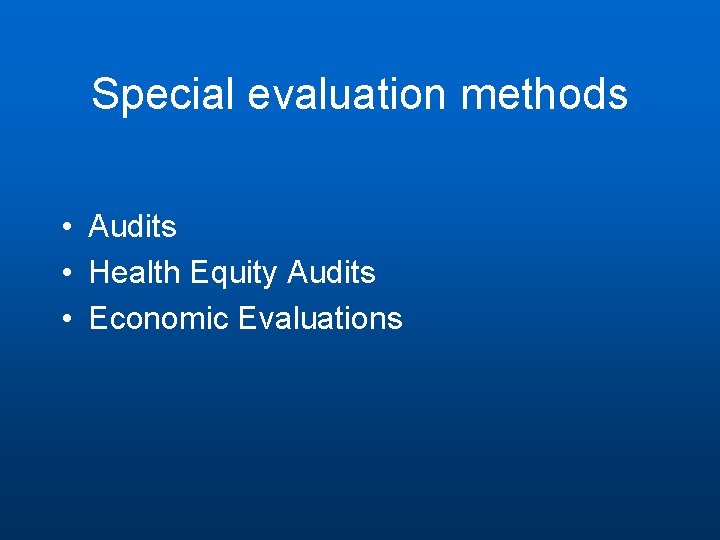 Special evaluation methods

• Audits
• Health Equity Audits
• Economic Evaluations